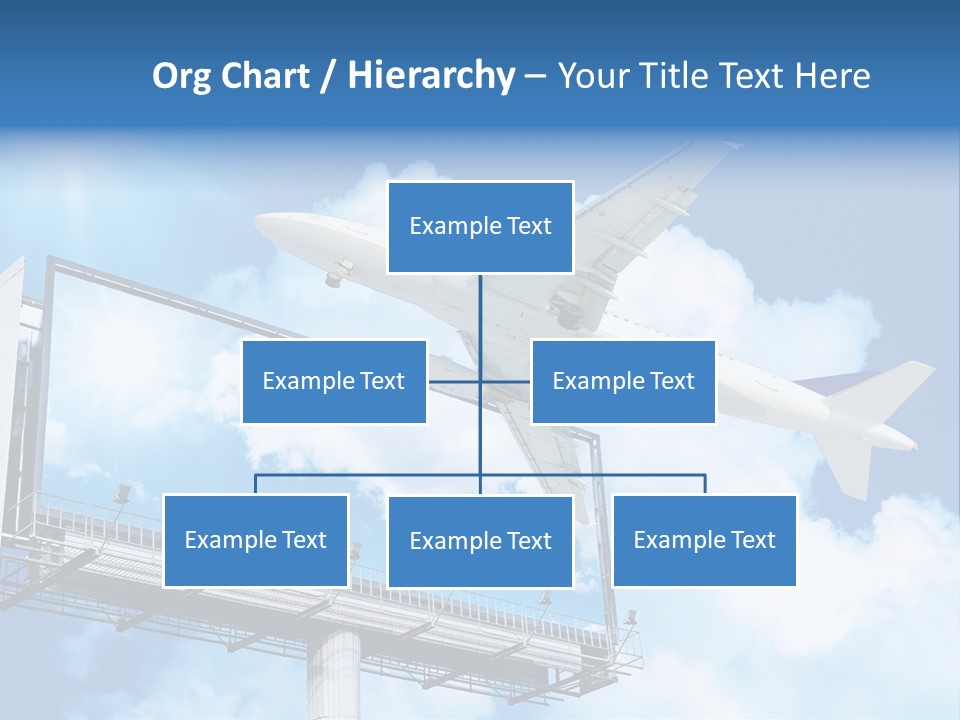 Org Chart / Hierarchy – Your Title Text Here

Example Text

Example Text

Example Text

Example Text

Example Text

Example Text